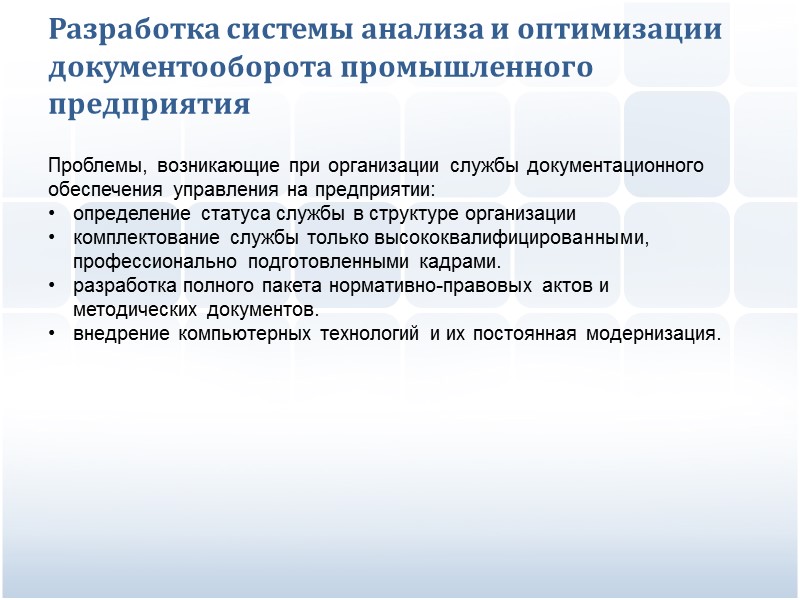 Разработка системы анализа и оптимизации документооборота промышленного предприятия

Проблемы, возникающие при организации службы документационного обеспечения управления на предприятии:
• определение статуса службы в структуре организации
• комплектование службы только высококвалифицированными, профессионально подготовленными кадрами.
• разработка полного пакета нормативно-правовых актов и методических документов.
• внедрение компьютерных технологий и их постоянная модернизация.